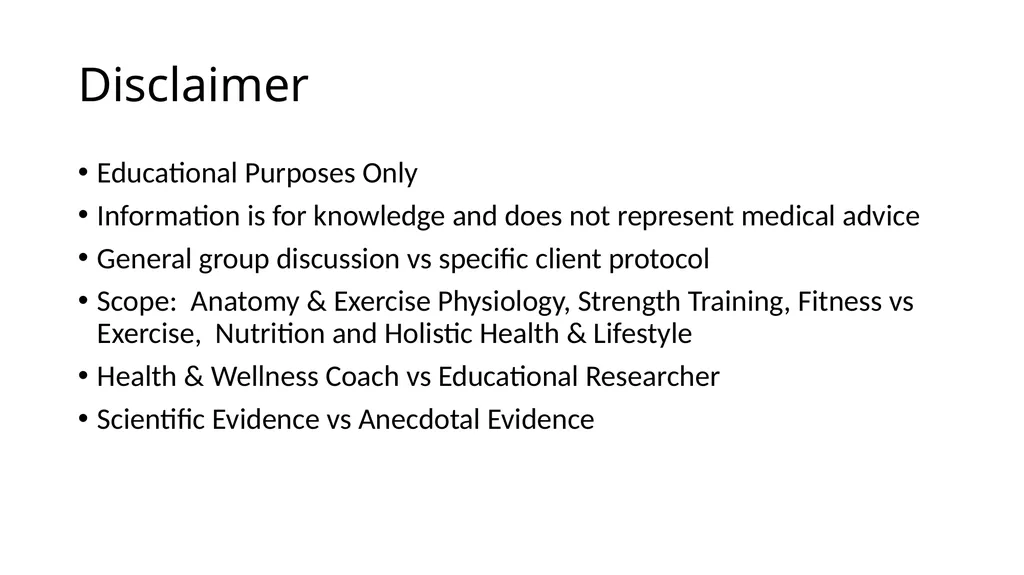 Disclaimer

• Educational Purposes Only
• Information is for knowledge and does not represent medical advice
• General group discussion vs specific client protocol
• Scope: Anatomy & Exercise Physiology, Strength Training, Fitness vs Exercise, Nutrition and Holistic Health & Lifestyle
• Health & Wellness Coach vs Educational Researcher
• Scientific Evidence vs Anecdotal Evidence